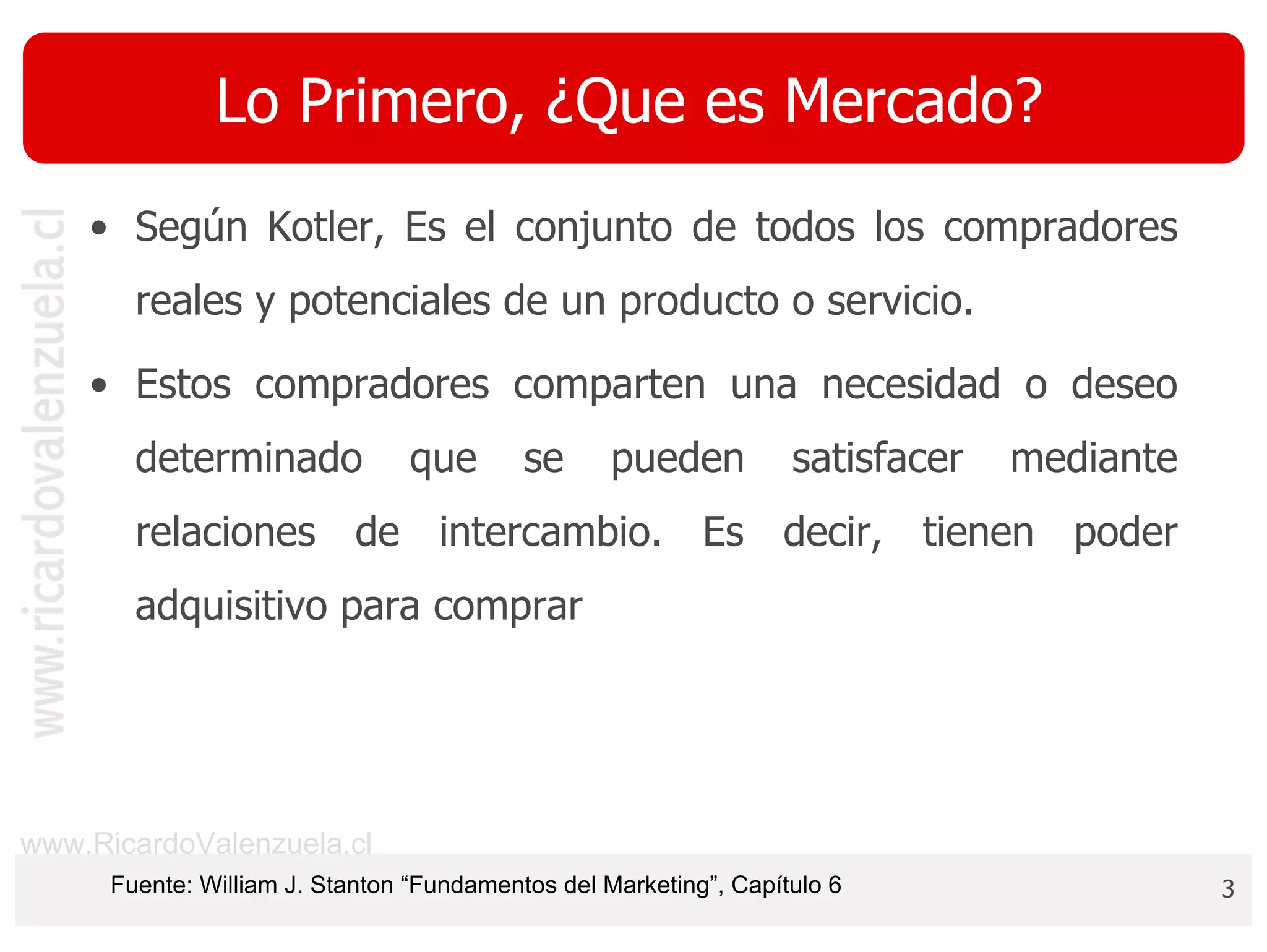 Lo Primero, ¿Que es Mercado?

www.ricardovalenzuela.cl

• Según Kotler, Es el conjunto de todos los compradores reales y potenciales de un producto o servicio.

• Estos compradores comparten una necesidad o deseo determinado que se pueden satisfacer mediante relaciones de intercambio. Es decir, tienen poder adquisitivo para comprar

www.RicardoValenzuela.cl

Fuente: William J. Stanton “Fundamentos del Marketing”, Capítulo 6

3